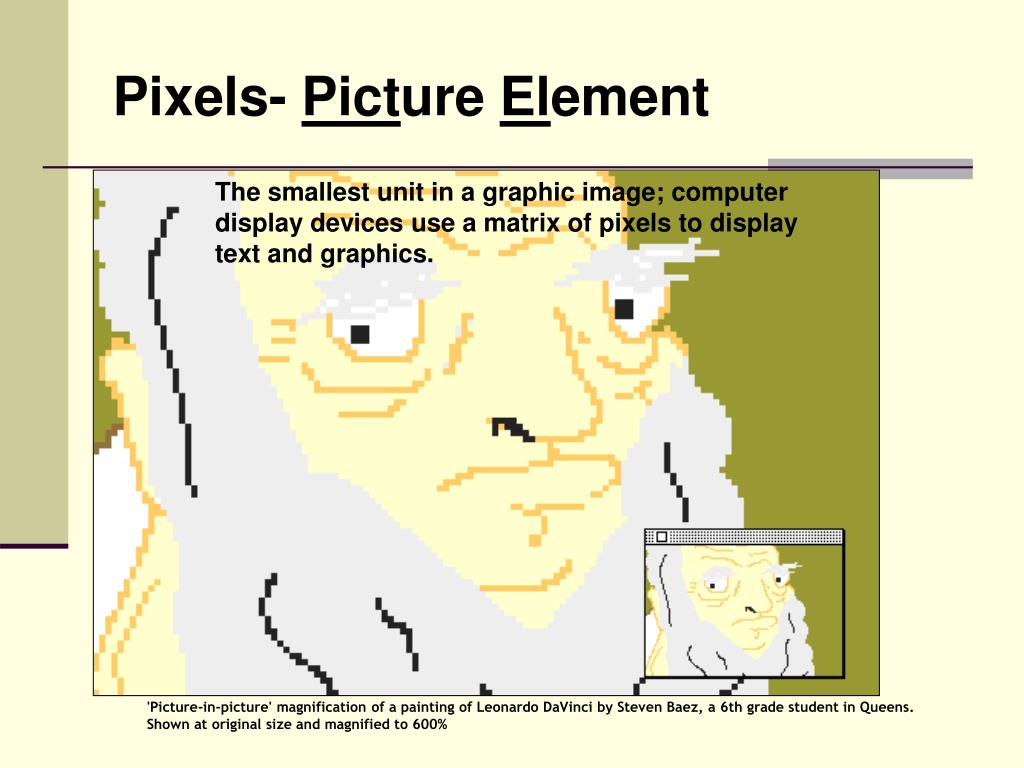 Pixels- Picture Element

The smallest unit in a graphic image; computer display devices use a matrix of pixels to display text and graphics.

'Picture-in-picture' magnification of a painting of Leonardo DaVinci by Steven Baez, a 6th grade student in Queens. Shown at original size and magnified to 600%